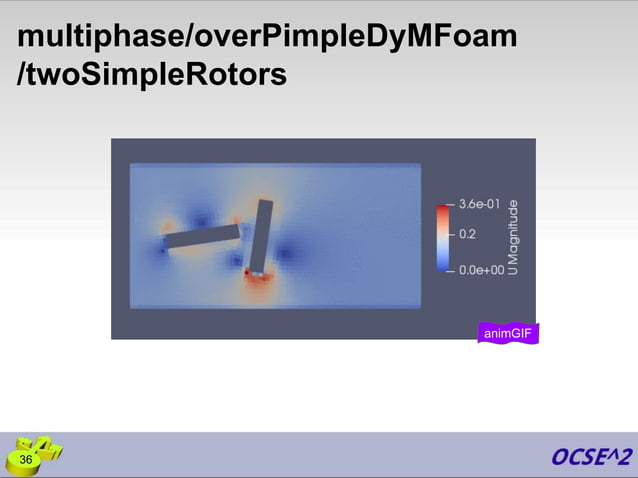 multiphase/overPimpleDyMFoam
/twoSimpleRotors

3.6e-01
0.2
0.0e+00
U Magnitude

animGIF

36

OCSE^2